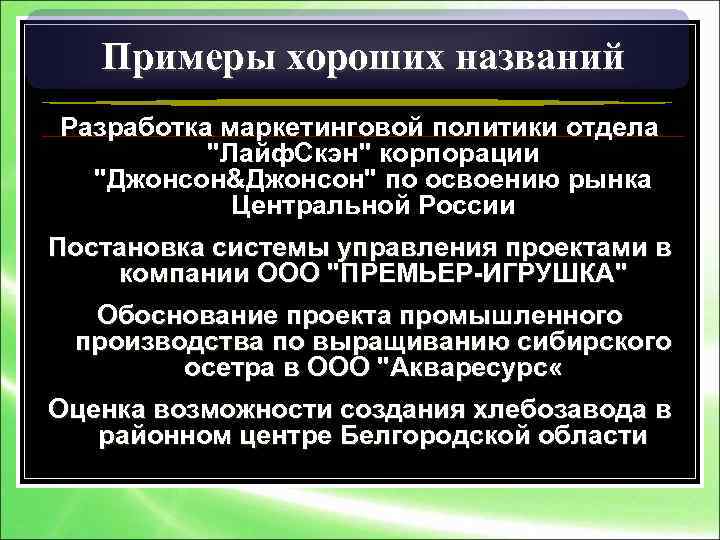 Примеры хороших названий

Разработка маркетинговой политики отдела "ЛайфСкэн" корпорации "Джонсон&Джонсон" по освоению рынка Центральной России

Постановка системы управления проектами в компании ООО "ПРЕМЬЕР-ИГРУШКА"

Обоснование проекта промышленного производства по выращиванию сибирского осетра в ООО "Акваресурс«

Оценка возможности создания хлебозавода в районном центре Белгородской области